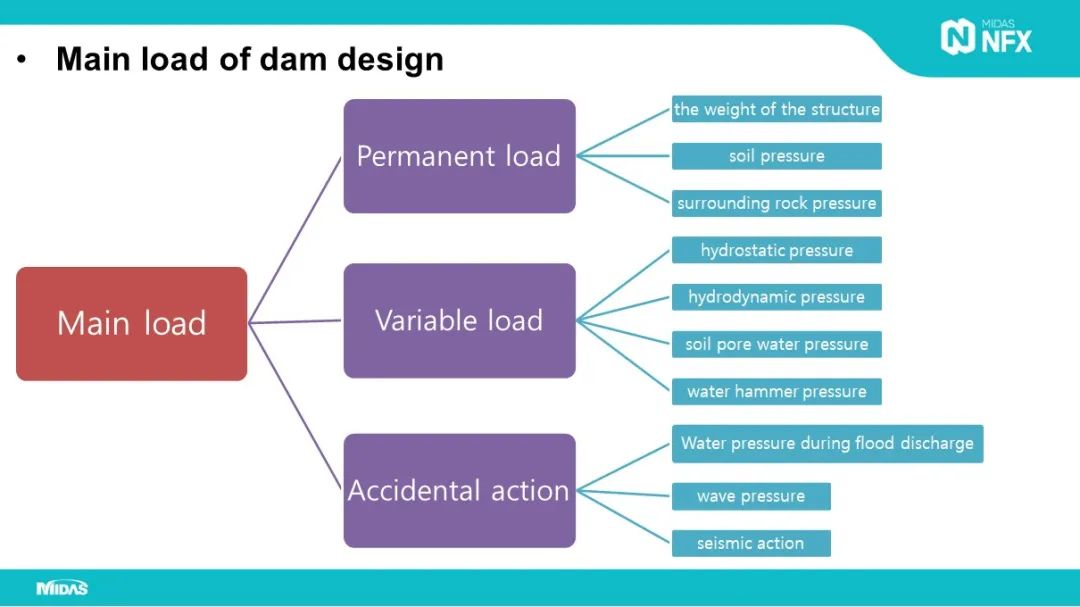 MIDAS NFX

• Main load of dam design

Main load

Permanent load

the weight of the structure

soil pressure

surrounding rock pressure

Variable load

hydrostatic pressure

hydrodynamic pressure

soil pore water pressure

water hammer pressure

Accidental action

Water pressure during flood discharge

wave pressure

seismic action

MIDAS